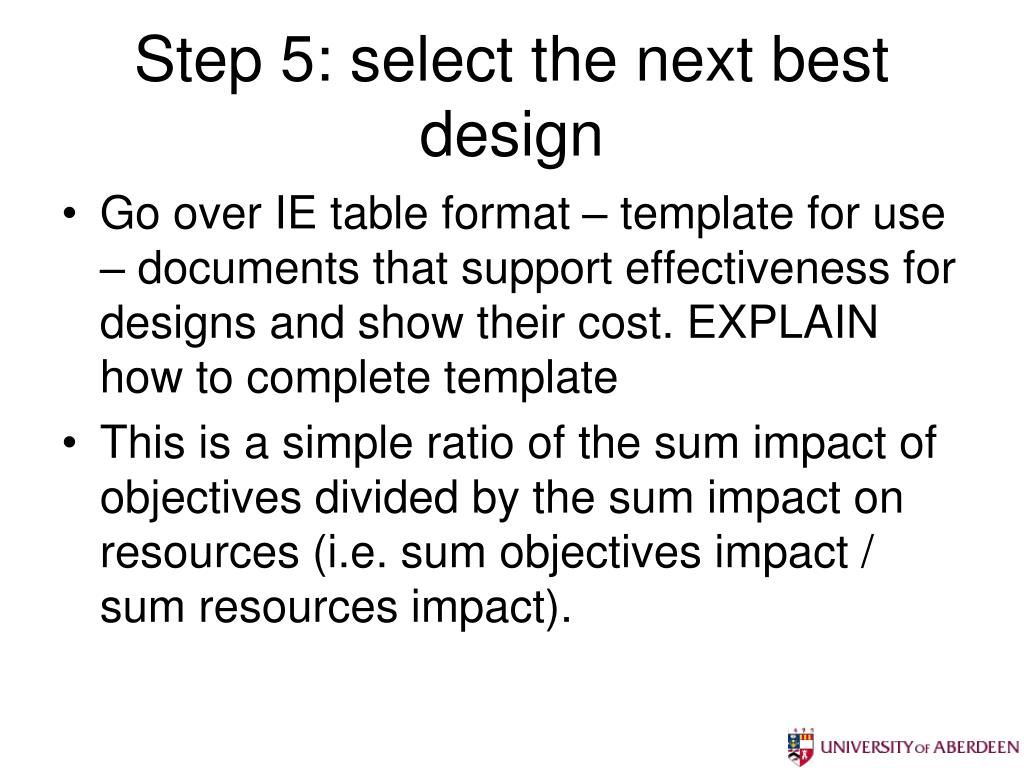 Step 5: select the next best design

• Go over IE table format – template for use – documents that support effectiveness for designs and show their cost. EXPLAIN how to complete template

• This is a simple ratio of the sum impact of objectives divided by the sum impact on resources (i.e. sum objectives impact / sum resources impact).

UNIVERSITY OF ABERDEEN